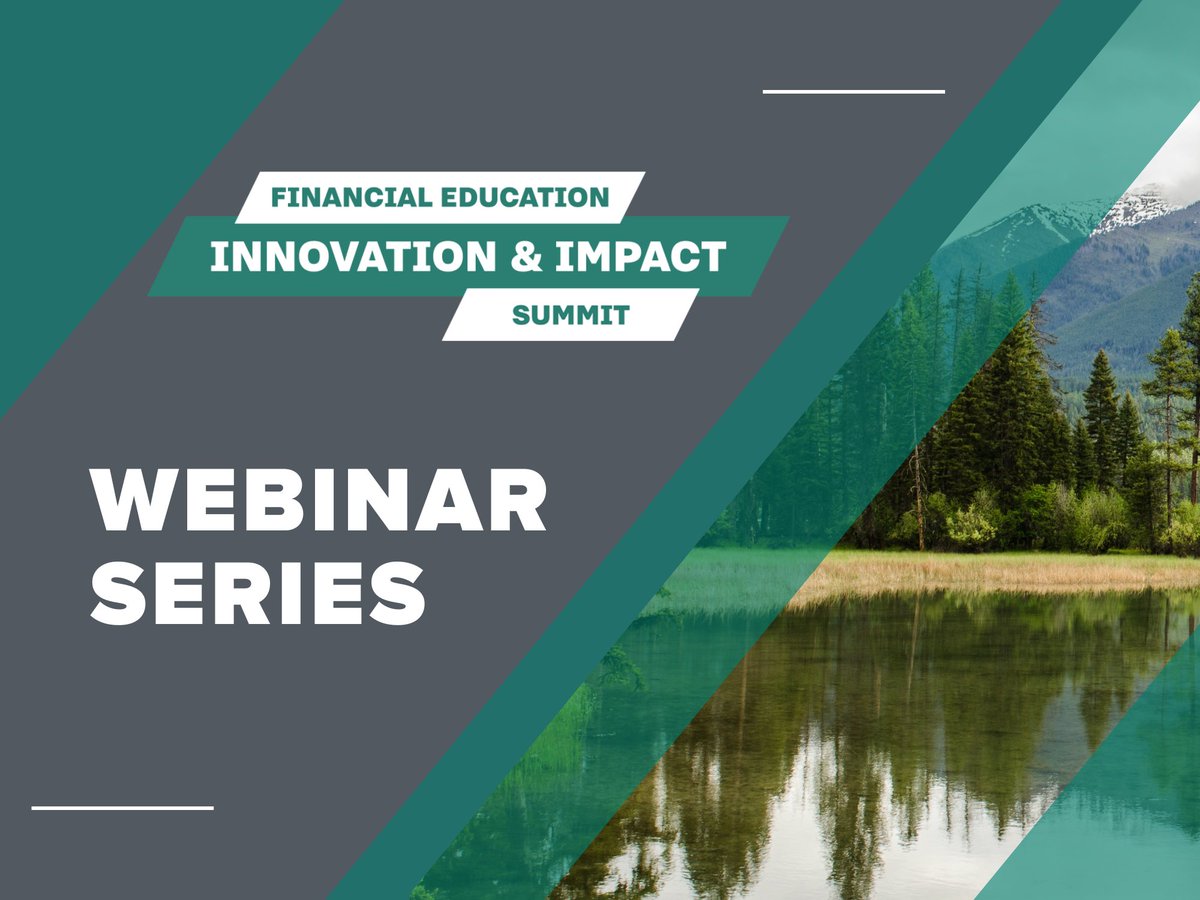 FINANCIAL EDUCATION
INNOVATION & IMPACT
SUMMIT

WEBINAR SERIES